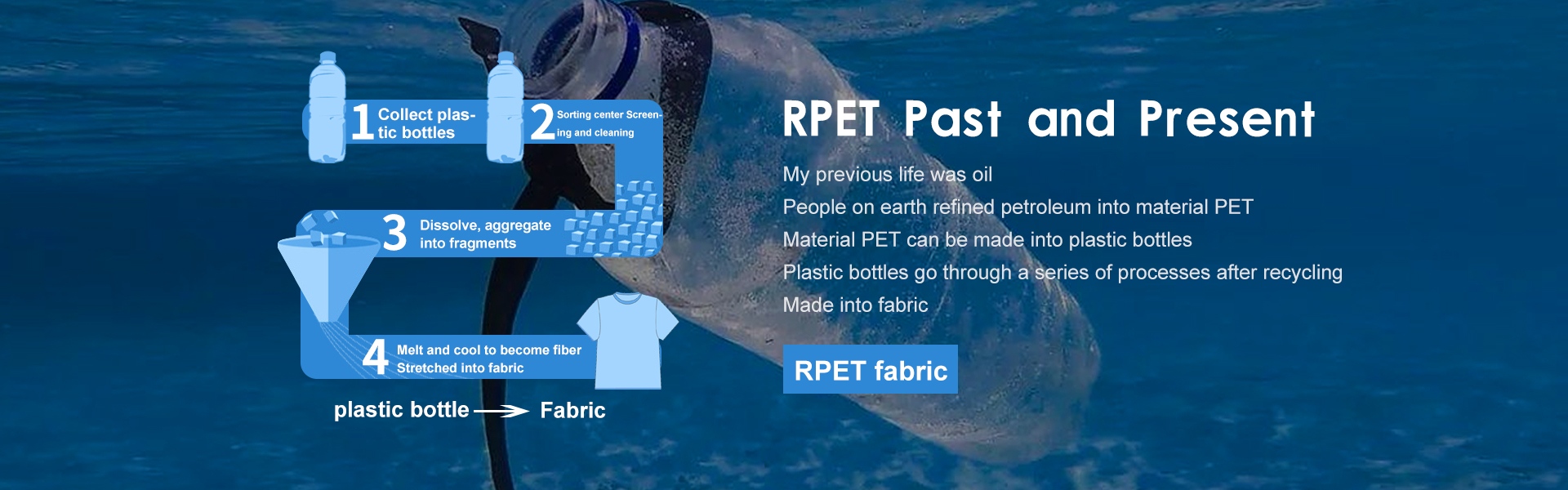 1 Collect plastic bottles

2 Sorting center Screening and cleaning

3 Dissolve, aggregate into fragments

4 Melt and cool to become fiber
Stretched into fabric

plastic bottle → Fabric

RPET Past and Present

My previous life was oil
People on earth refined petroleum into material PET
Material PET can be made into plastic bottles
Plastic bottles go through a series of processes after recycling
Made into fabric

RPET fabric